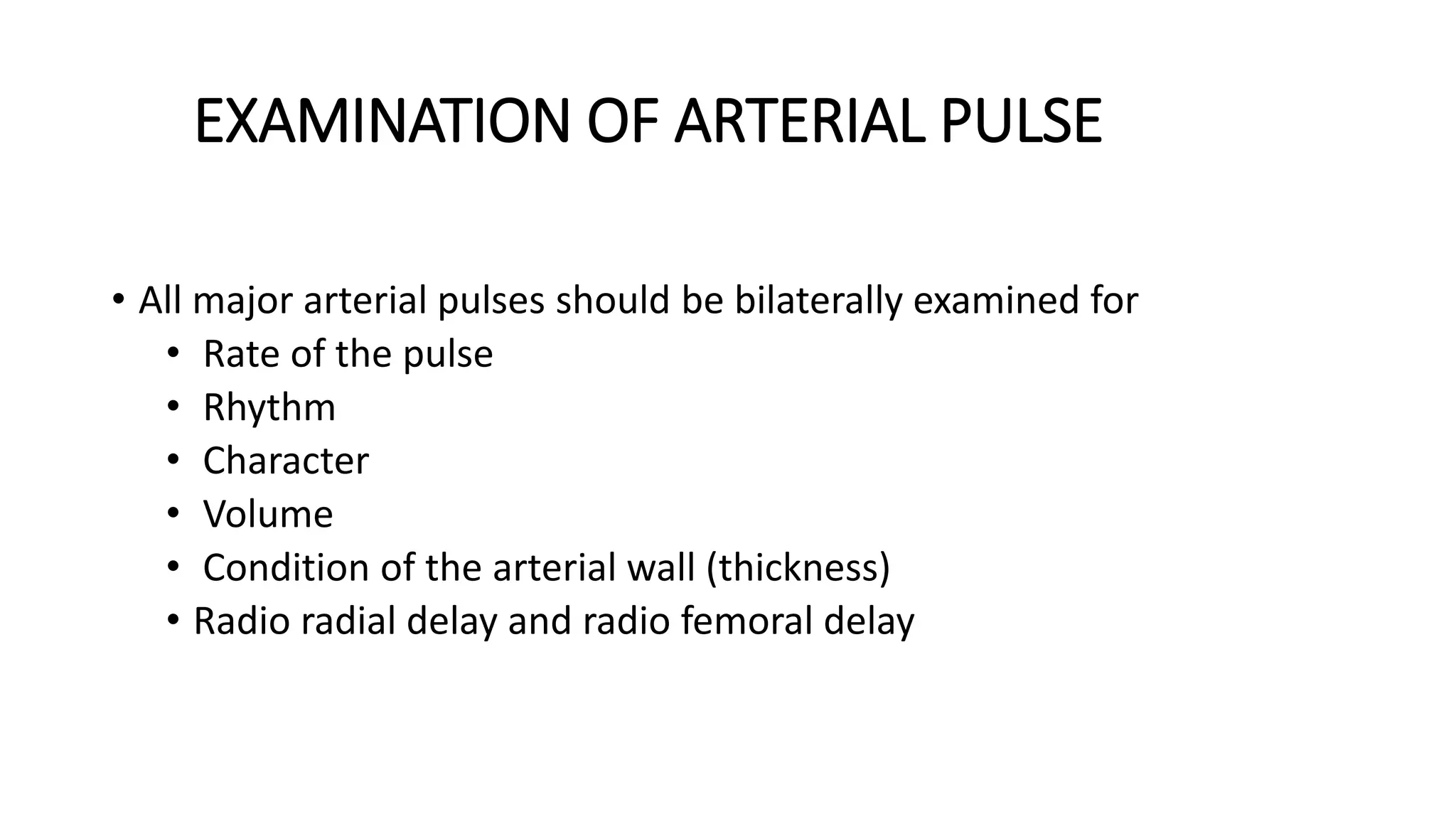 EXAMINATION OF ARTERIAL PULSE

• All major arterial pulses should be bilaterally examined for
  • Rate of the pulse
  • Rhythm
  • Character
  • Volume
  • Condition of the arterial wall (thickness)
  • Radio radial delay and radio femoral delay